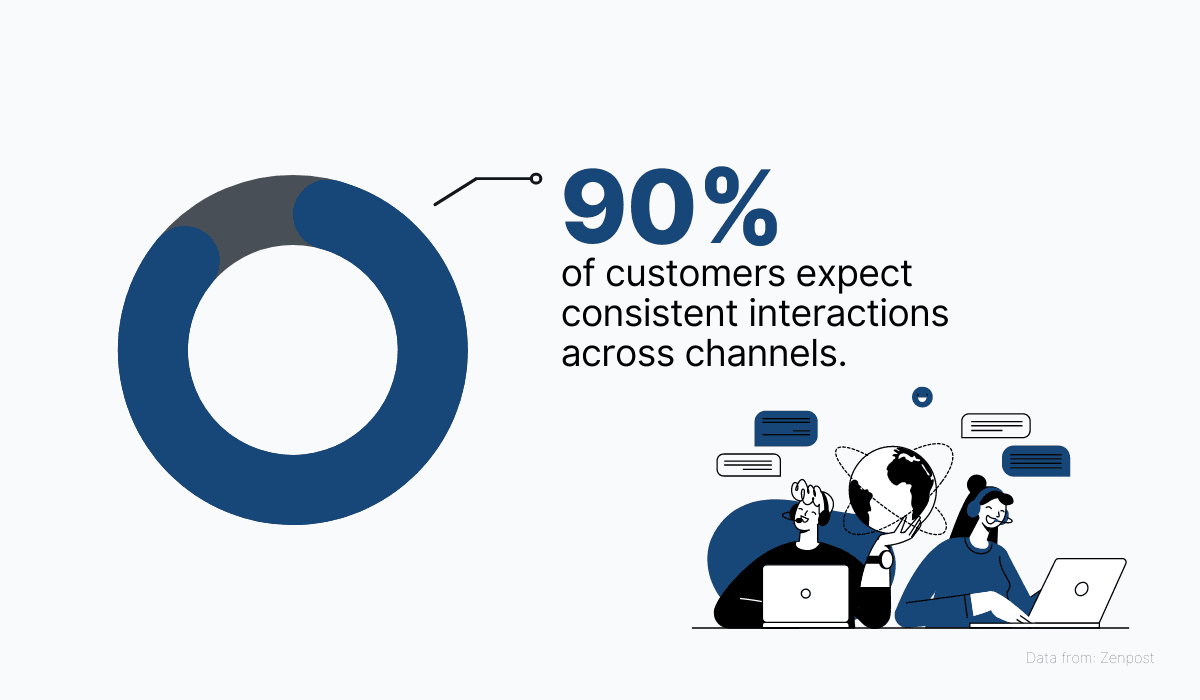 90%
of customers expect consistent interactions across channels.

Data from: Zenpost